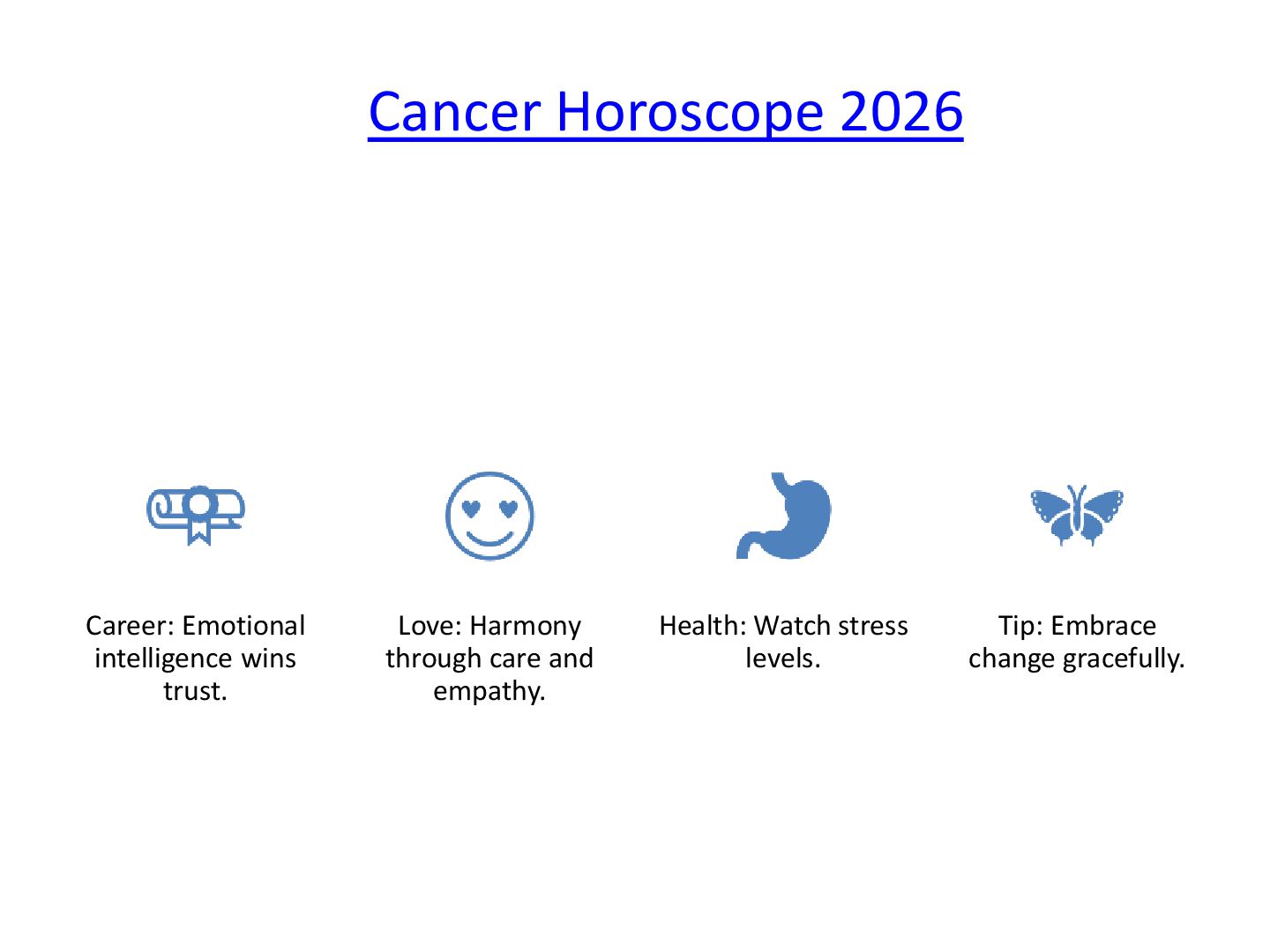 Cancer Horoscope 2026

Career: Emotional intelligence wins trust.

Love: Harmony through care and empathy.

Health: Watch stress levels.

Tip: Embrace change gracefully.